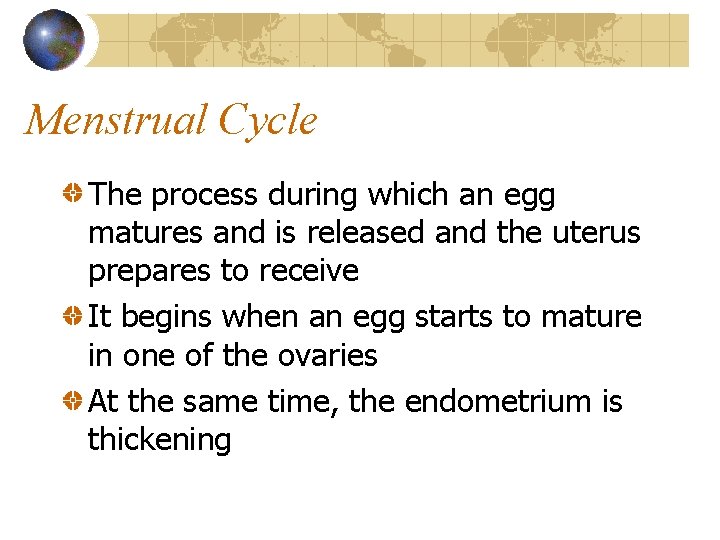 Menstrual Cycle

The process during which an egg matures and is released and the uterus prepares to receive

It begins when an egg starts to mature in one of the ovaries

At the same time, the endometrium is thickening